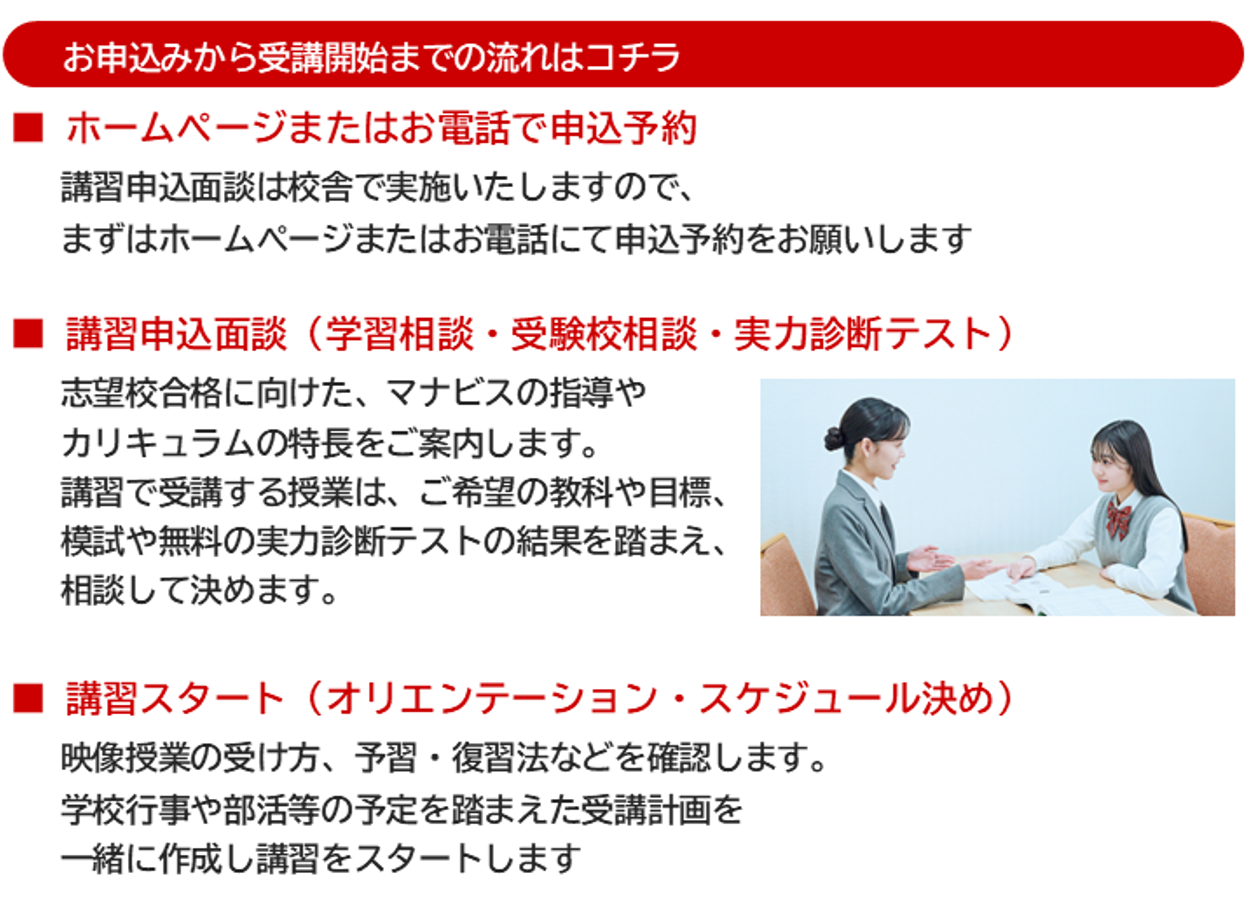 お申込みから受講開始までの流れはコチラ

■ ホームページまたはお電話で申込予約

講習申込面談は校舎で実施いたしますので、
まずはホームページまたはお電話にて申込予約をお願いします

■ 講習申込面談（学習相談・受験校相談・実力診断テスト）

志望校合格に向けた、マナビスの指導や
カリキュラムの特長をご案内します。
講習で受講する授業は、ご希望の教科や目標、
模試や無料の実力診断テストの結果を踏まえ、
相談して決めます。

■ 講習スタート（オリエンテーション・スケジュール決め）

映像授業の受け方、予習・復習法などを確認します。
学校行事や部活等の予定を踏まえた受講計画を
一緒に作成し講習をスタートします